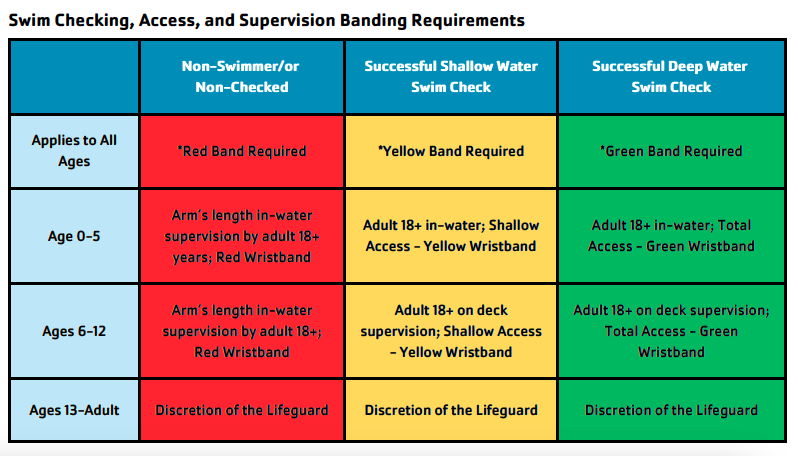 Swim Checking, Access, and Supervision Banding Requirements

| | Non-Swimmer/or Non-Checked | Successful Shallow Water Swim Check | Successful Deep Water Swim Check |
|---|---|---|---|
| Applies to All Ages | *Red Band Required | *Yellow Band Required | *Green Band Required |
| Age 0-5 | Arm's length in-water supervision by adult 18+ years; Red Wristband | Adult 18+ in-water; Shallow Access - Yellow Wristband | Adult 18+ in-water; Total Access - Green Wristband |
| Ages 6-12 | Arm's length in-water supervision by adult 18+; Red Wristband | Adult 18+ on deck supervision; Shallow Access - Yellow Wristband | Adult 18+ on deck supervision; Total Access - Green Wristband |
| Ages 13-Adult | Discretion of the Lifeguard | Discretion of the Lifeguard | Discretion of the Lifeguard |